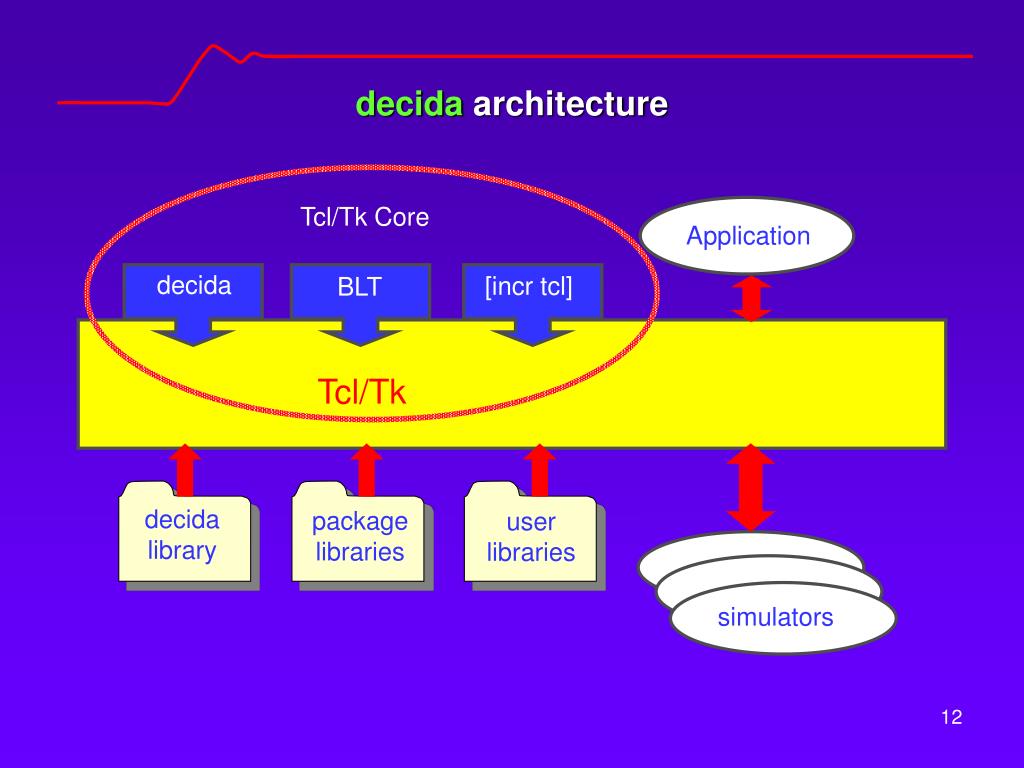 decida architecture

Tcl/Tk Core

Application

decida

BLT

[incr tcl]

Tcl/Tk

decida library

package libraries

user libraries

simulators

12